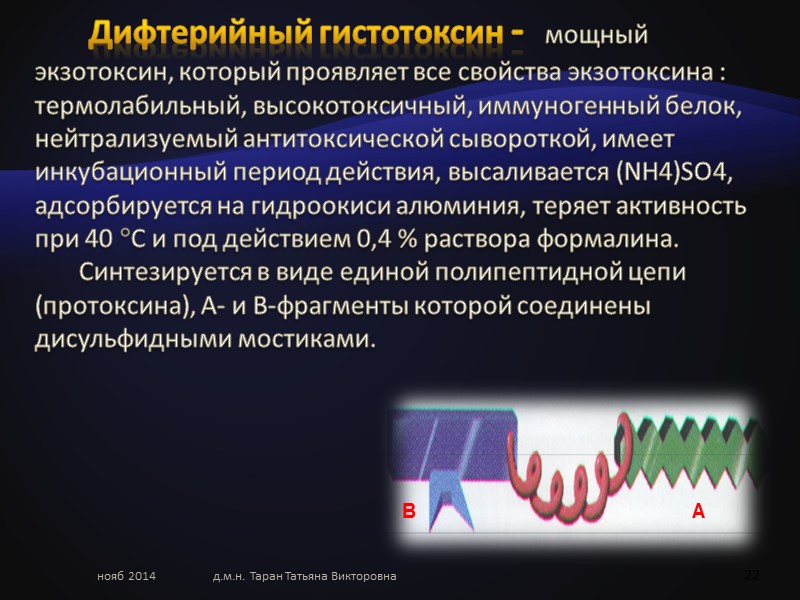 Дифтерийный гистотоксин - мощный экзотоксин, который проявляет все свойства экзотоксина : термолабильный, высокотоксичный, иммуногенный белок, нейтрализуемый антитоксической сывороткой, имеет инкубационный период действия, высаливается (NH4)SO4, адсорбируется на гидроокиси алюминия, теряет активность при 40 °С и под действием 0,4 % раствора формалина.

Синтезируется в виде единой полипептидной цепи (протоксина), А- и В-фрагменты которой соединены дисульфидными мостиками.

B

A

нояб 2014

д.м.н. Таран Татьяна Викторовна

22